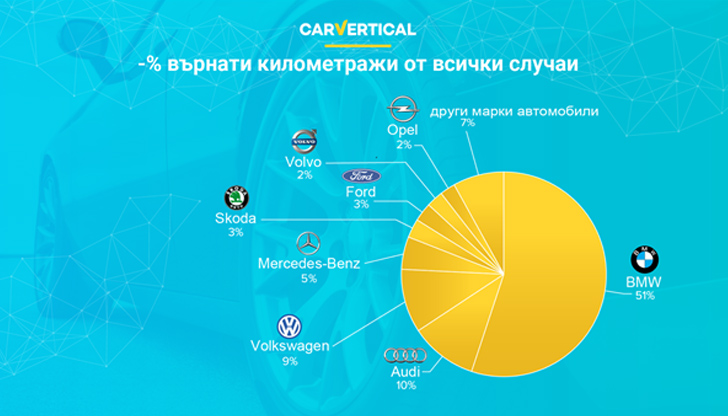 CARVERTICAL

-% върнати километражи от всички случаи

Opel
2%

други марки автомобили
7%

Volvo
2%

Ford
3%

Skoda
3%

Mercedes-Benz
5%

BMW
51%

Volkswagen
9%

Audi
10%